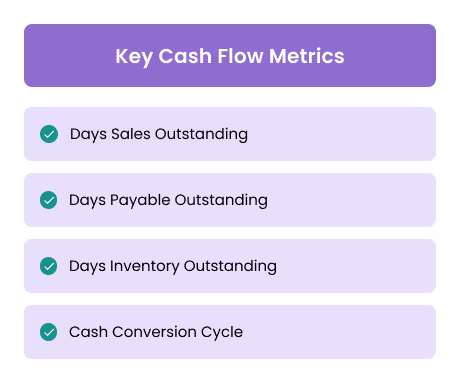 Key Cash Flow Metrics

Days Sales Outstanding

Days Payable Outstanding

Days Inventory Outstanding

Cash Conversion Cycle